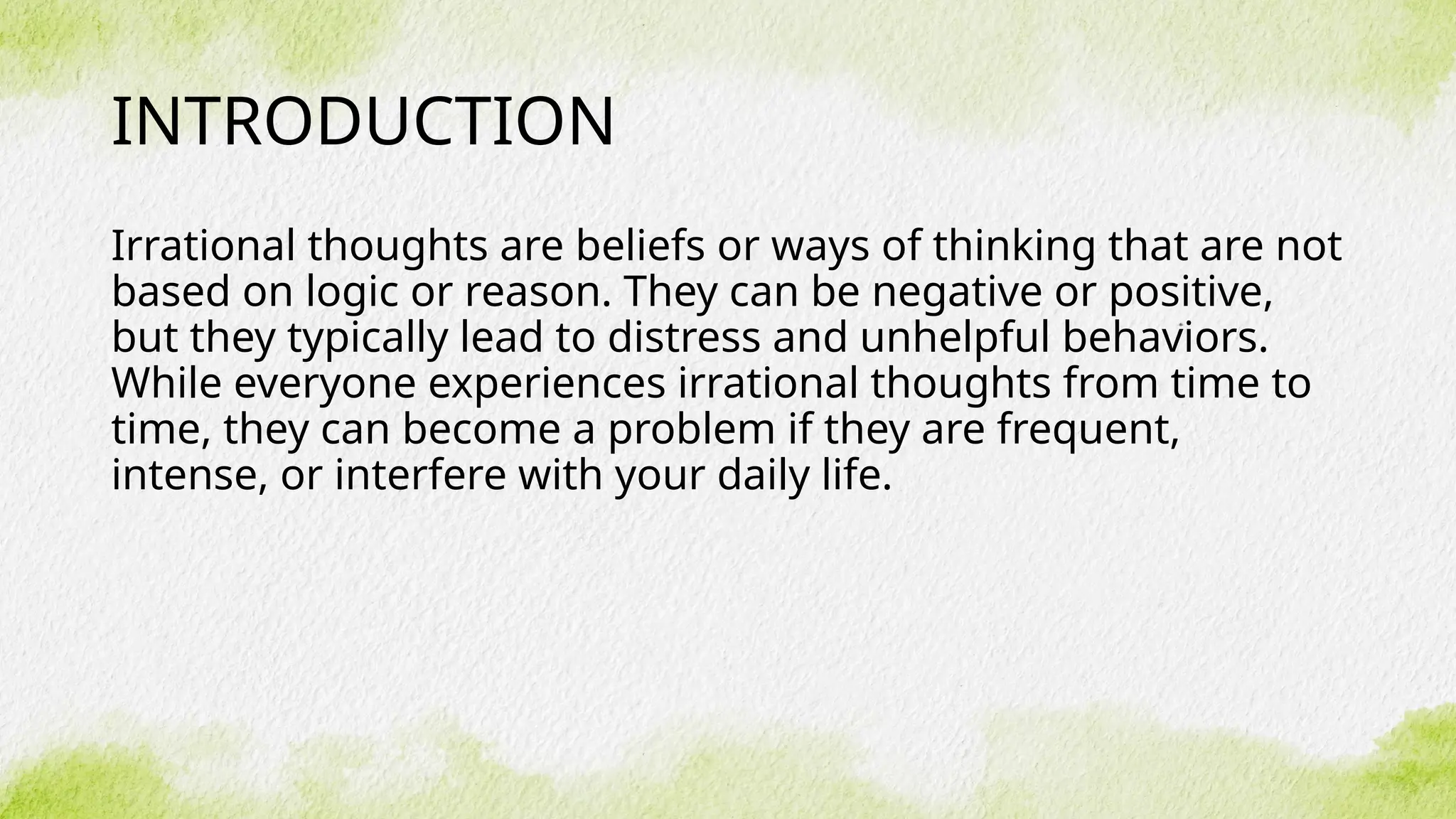 INTRODUCTION

Irrational thoughts are beliefs or ways of thinking that are not based on logic or reason. They can be negative or positive, but they typically lead to distress and unhelpful behaviors. While everyone experiences irrational thoughts from time to time, they can become a problem if they are frequent, intense, or interfere with your daily life.